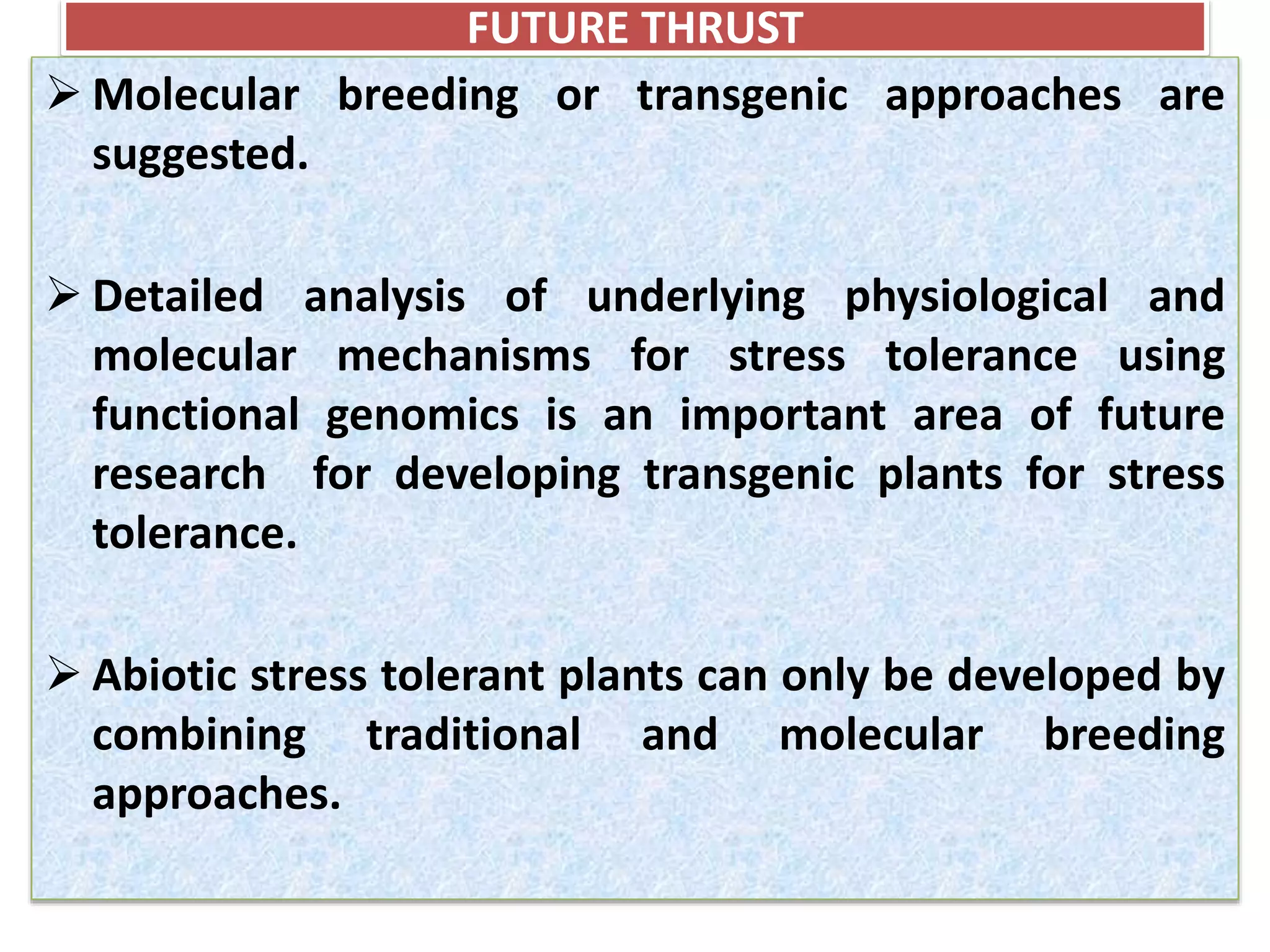 FUTURE THRUST

➢ Molecular breeding or transgenic approaches are suggested.

➢ Detailed analysis of underlying physiological and molecular mechanisms for stress tolerance using functional genomics is an important area of future research for developing transgenic plants for stress tolerance.

➢ Abiotic stress tolerant plants can only be developed by combining traditional and molecular breeding approaches.